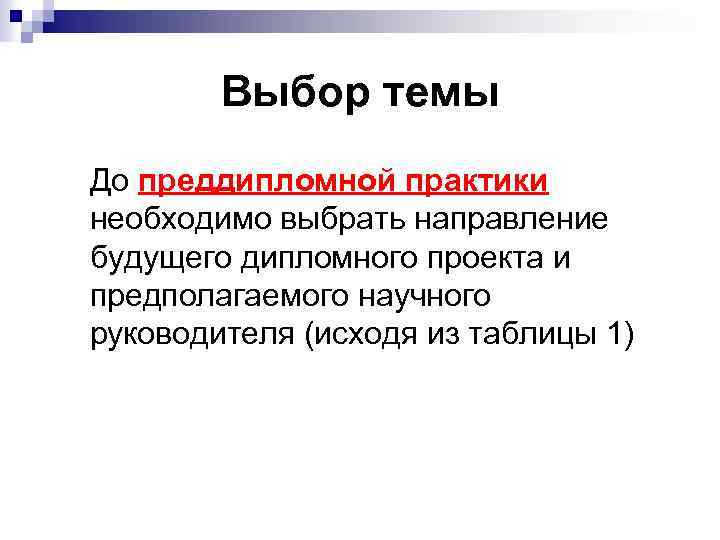 Выбор темы

До преддипломной практики необходимо выбрать направление будущего дипломного проекта и предполагаемого научного руководителя (исходя из таблицы 1)